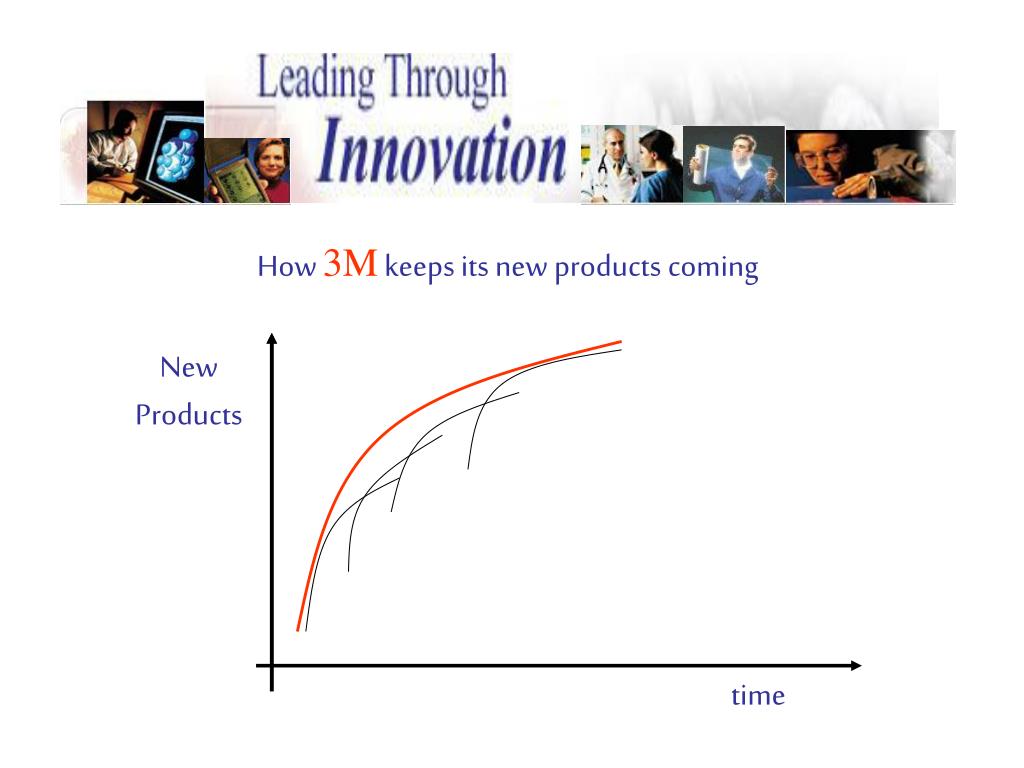 Leading Through Innovation

How 3M keeps its new products coming

New Products

time